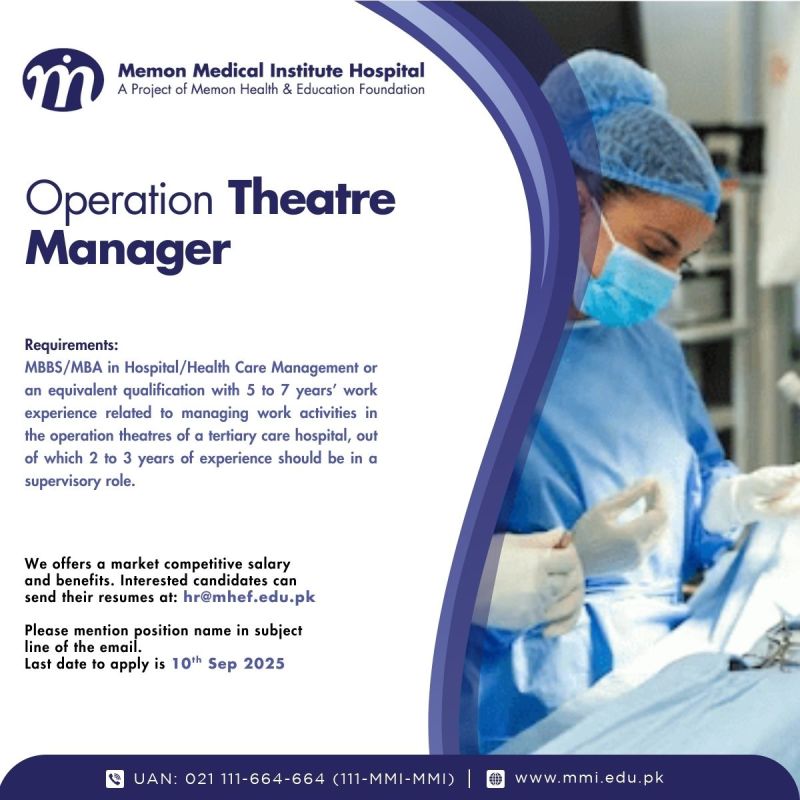 Memon Medical Institute Hospital
A Project of Memon Health & Education Foundation

Operation Theatre Manager

Requirements:
MBBS/MBA in Hospital/Health Care Management or an equivalent qualification with 5 to 7 years' work experience related to managing work activities in the operation theatres of a tertiary care hospital, out of which 2 to 3 years of experience should be in a supervisory role.

We offers a market competitive salary and benefits. Interested candidates can send their resumes at: hr@mhef.edu.pk

Please mention position name in subject line of the email.
Last date to apply is 10$^{th}$ Sep 2025

UAN: 021 111-664-664 (111-MMI-MMI) | www.mmi.edu.pk